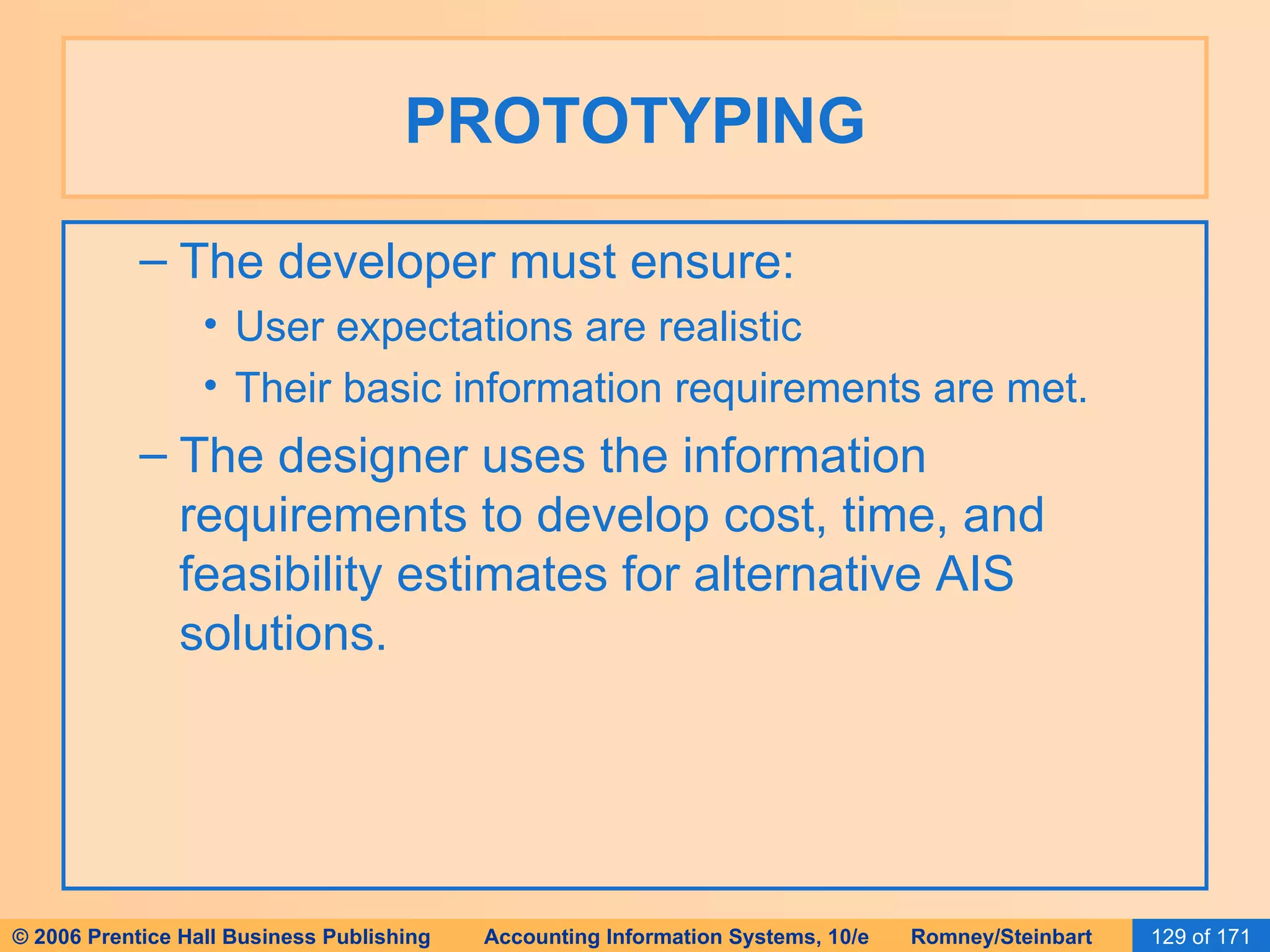 PROTOTYPING

– The developer must ensure:

• User expectations are realistic

• Their basic information requirements are met.

– The designer uses the information requirements to develop cost, time, and feasibility estimates for alternative AIS solutions.

© 2006 Prentice Hall Business Publishing Accounting Information Systems, 10/e Romney/Steinbart 129 of 171